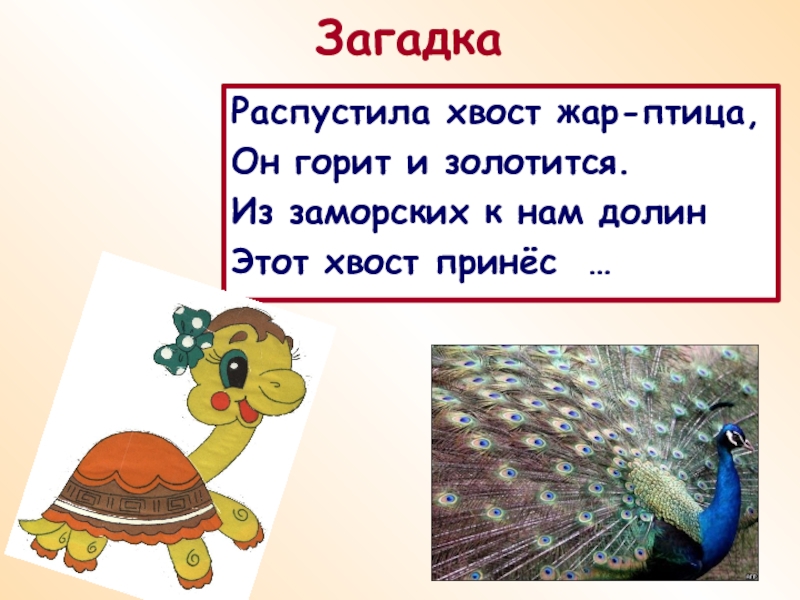 Загадка

Распустила хвост жар-птица,
Он горит и золотится.
Из заморских к нам долин
Этот хвост принёс …